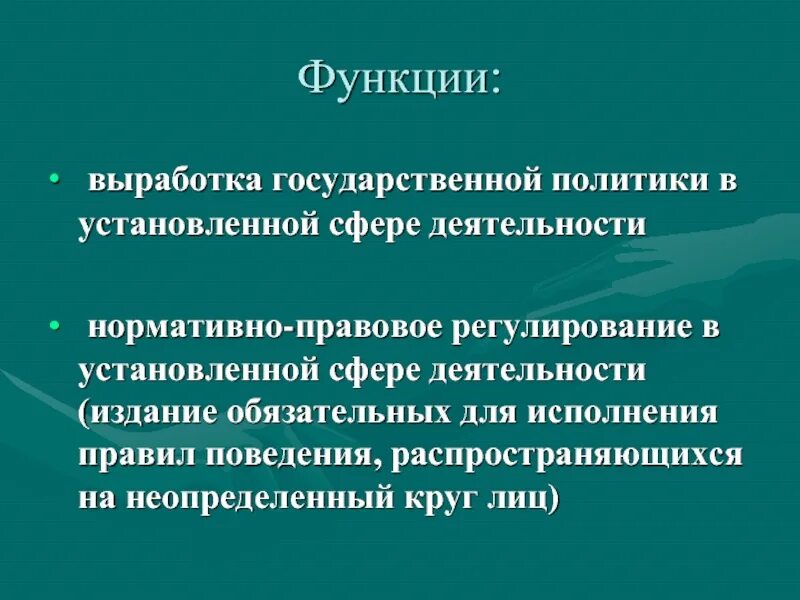 Функции:

• выработка государственной политики в установленной сфере деятельности

• нормативно-правовое регулирование в установленной сфере деятельности (издание обязательных для исполнения правил поведения, распространяющихся на неопределенный круг лиц)